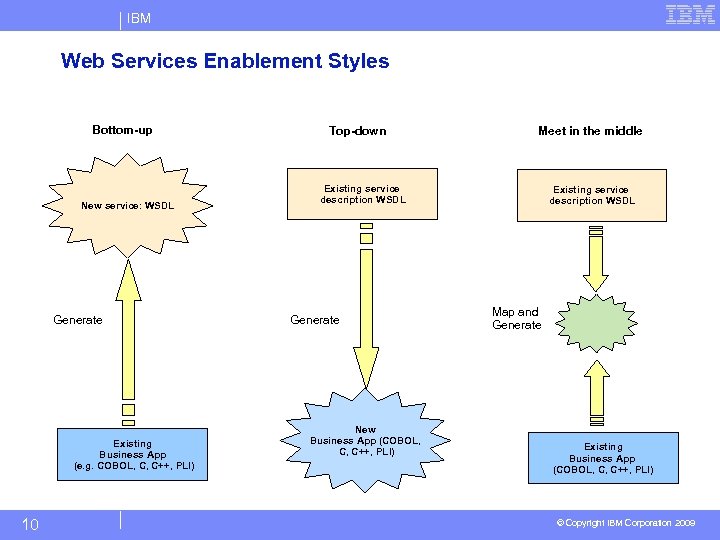 IBM

IBM

Web Services Enablement Styles

Bottom-up

New service: WSDL

Generate

Existing Business App (e.g. COBOL, C, C++, PLI)

Top-down

Existing service description WSDL

Generate

New Business App (COBOL, C, C++, PLI)

Meet in the middle

Existing service description WSDL

Map and Generate

Existing Business App (COBOL, C, C++, PLI)

10

© Copyright IBM Corporation 2009